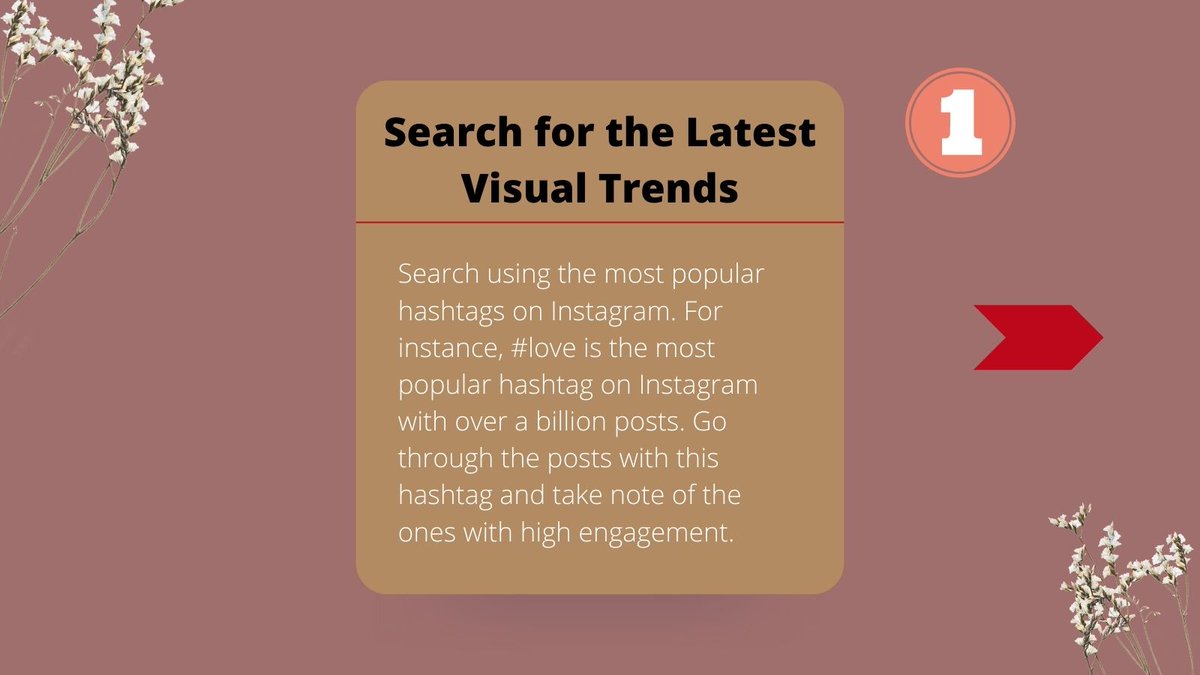 Search for the Latest Visual Trends

1

Search using the most popular hashtags on Instagram. For instance, #love is the most popular hashtag on Instagram with over a billion posts. Go through the posts with this hashtag and take note of the ones with high engagement.